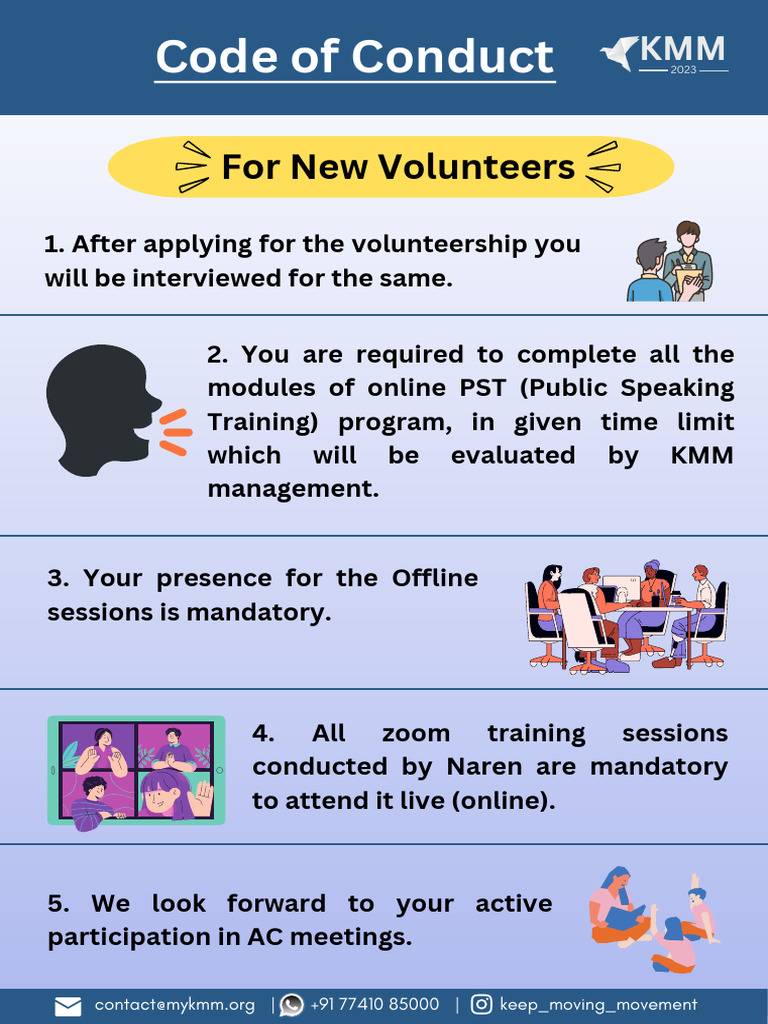 Code of Conduct

KMM
2023

For New Volunteers

1. After applying for the volunteership you will be interviewed for the same.

2. You are required to complete all the modules of online PST (Public Speaking Training) program, in given time limit which will be evaluated by KMM management.

3. Your presence for the Offline sessions is mandatory.

4. All zoom training sessions conducted by Naren are mandatory to attend it live (online).

5. We look forward to your active participation in AC meetings.

contact@mykmm.org | +91 77410 85000 | keep_moving_movement